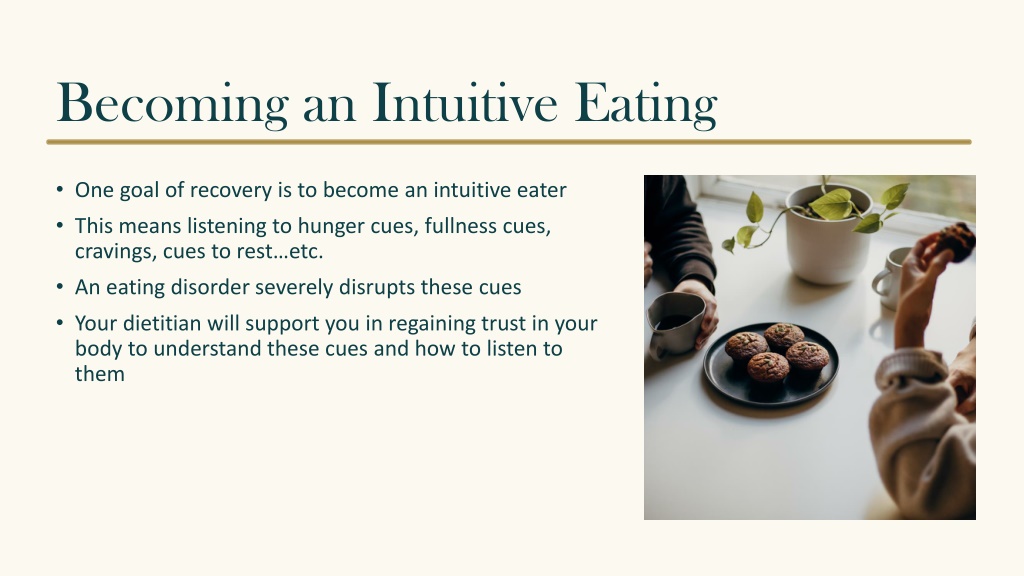 Becoming an Intuitive Eating

• One goal of recovery is to become an intuitive eater
• This means listening to hunger cues, fullness cues, cravings, cues to rest…etc.
• An eating disorder severely disrupts these cues
• Your dietitian will support you in regaining trust in your body to understand these cues and how to listen to them